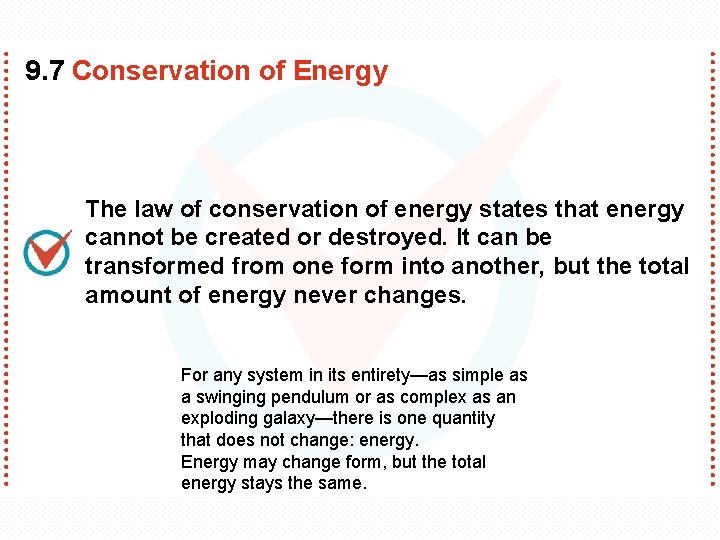 9.7 Conservation of Energy

The law of conservation of energy states that energy cannot be created or destroyed. It can be transformed from one form into another, but the total amount of energy never changes.

For any system in its entirety—as simple as a swinging pendulum or as complex as an exploding galaxy—there is one quantity that does not change: energy.
Energy may change form, but the total energy stays the same.